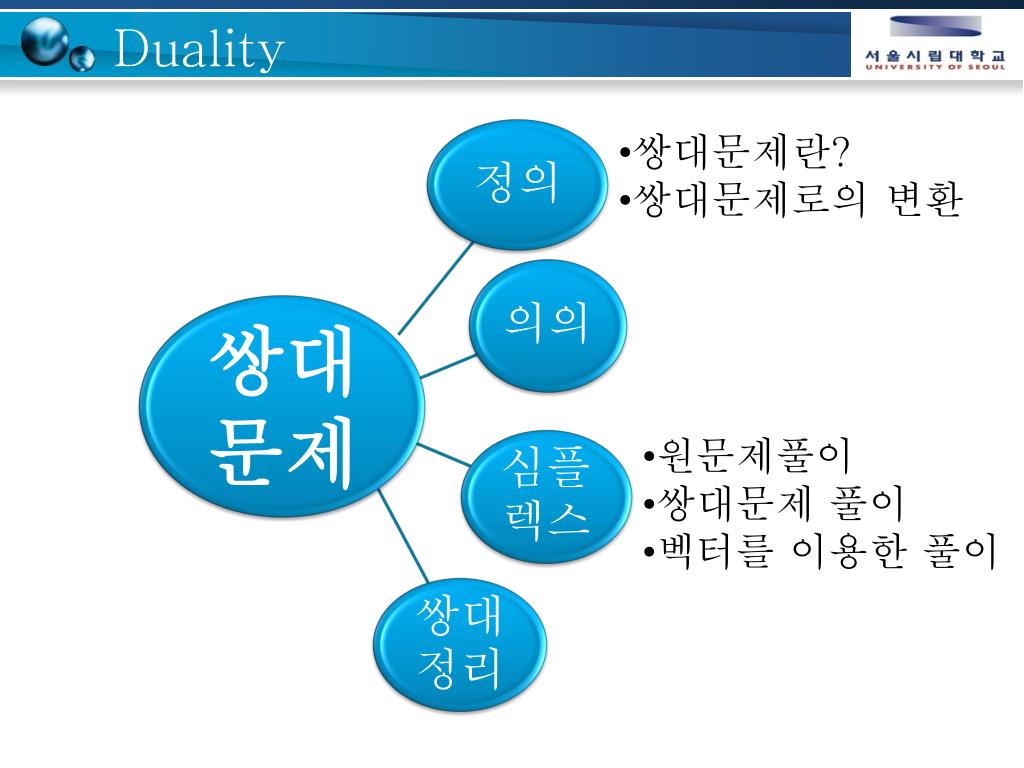 Duality

서울시립대학교
UNIVERSITY OF SEOUL

쌍대문제

정의

•쌍대문제란?
•쌍대문제로의 변환

의의

심플렉스

•원문제풀이
•쌍대문제 풀이
•벡터를 이용한 풀이

쌍대정리